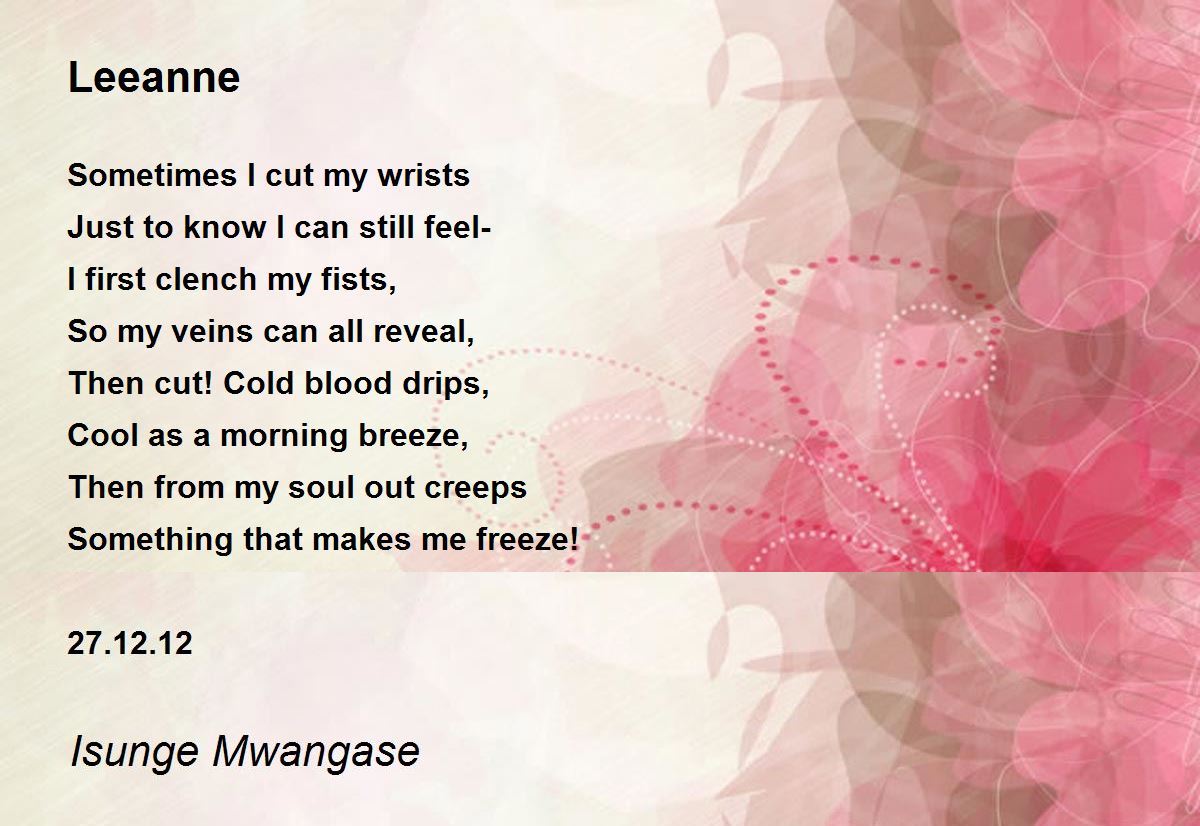 Leeanne

Sometimes I cut my wrists
Just to know I can still feel-
I first clench my fists,
So my veins can all reveal,
Then cut! Cold blood drips,
Cool as a morning breeze,
Then from my soul out creeps
Something that makes me freeze!

27.12.12

Isunge Mwangase